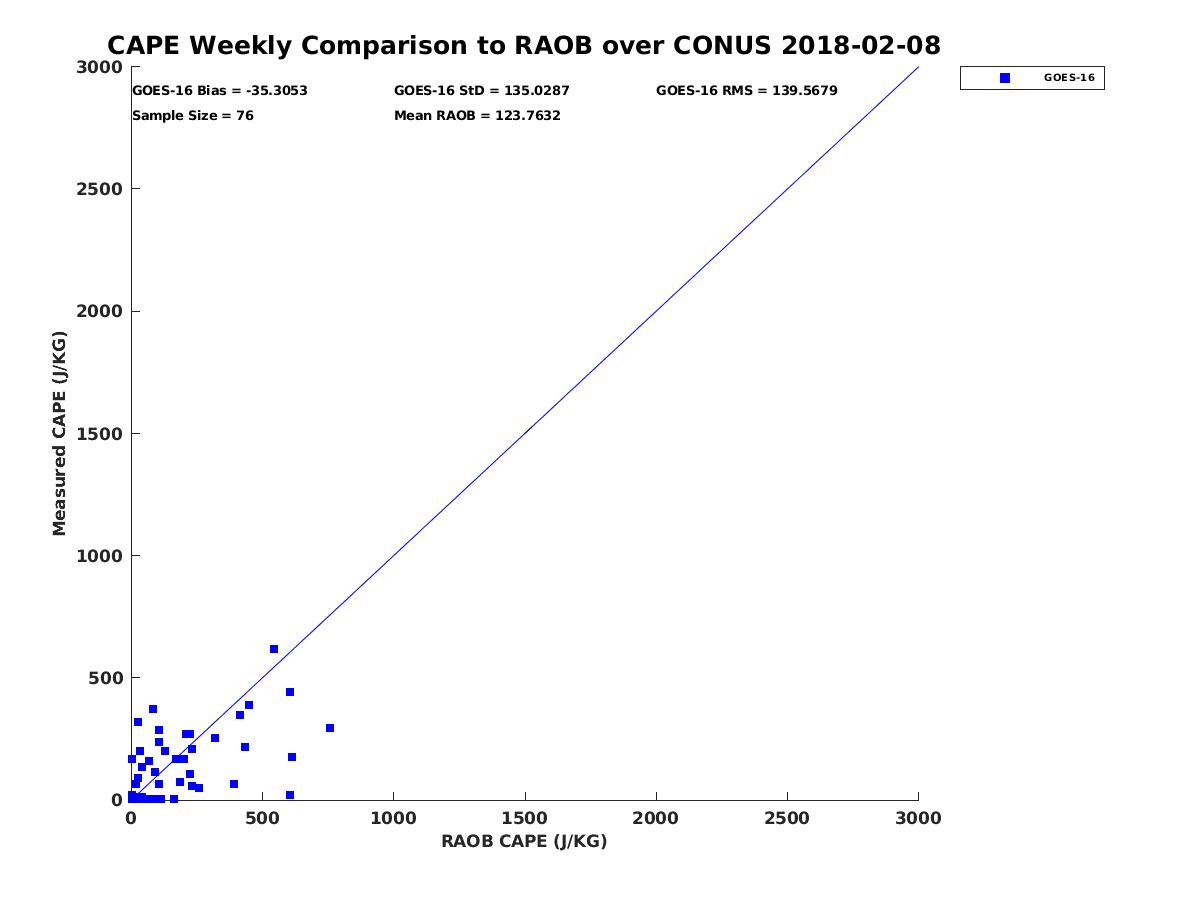 CAPE Weekly Comparison to RAOB over CONUS 2018-02-08

GOES-16 Bias = -35.3053
GOES-16 StD = 135.0287
GOES-16 RMS = 139.5679
Sample Size = 76
Mean RAOB = 123.7632

GOES-16

Measured CAPE (J/KG)

3000
2500
2000
1500
1000
500
0

0
500
1000
1500
2000
2500
3000

RAOB CAPE (J/KG)